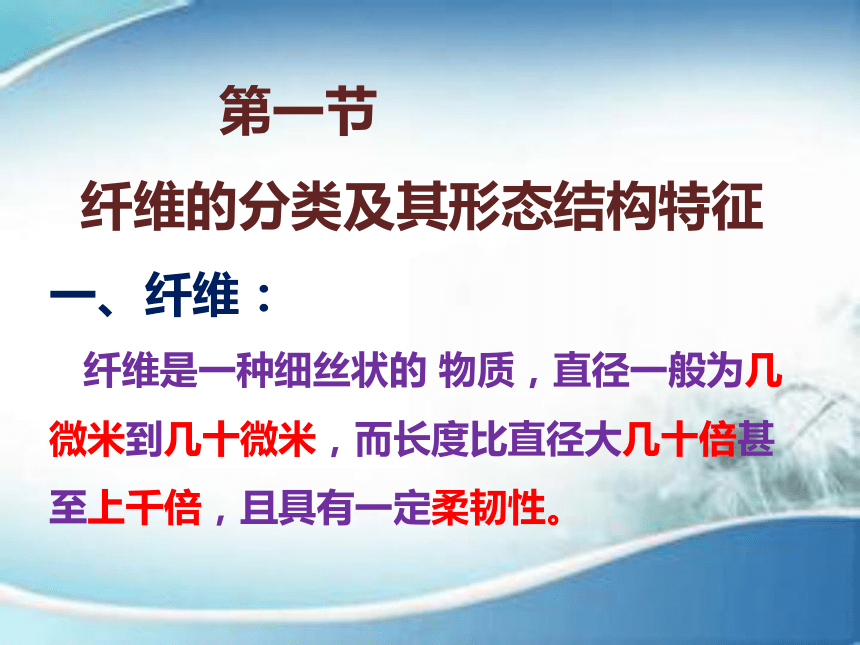 第一节

纤维的分类及其形态结构特征

一、纤维：

纤维是一种细丝状的 物质，直径一般为几微米到几十微米，而长度比直径大几十倍甚至上千倍，且具有一定柔韧性。